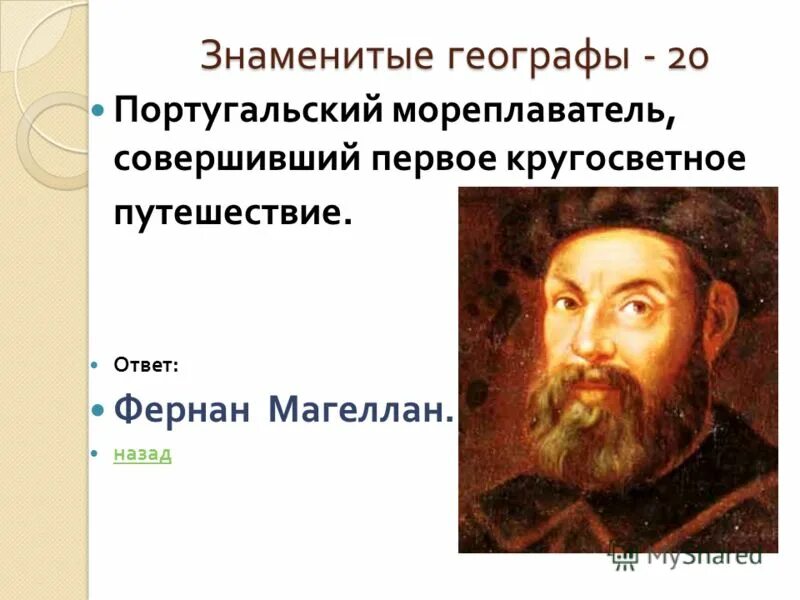 Знаменитые географы - 20

Португальский мореплаватель, совершивший первое кругосветное путешествие.

Ответ:

Фернан Магеллан.

назад

MyShared